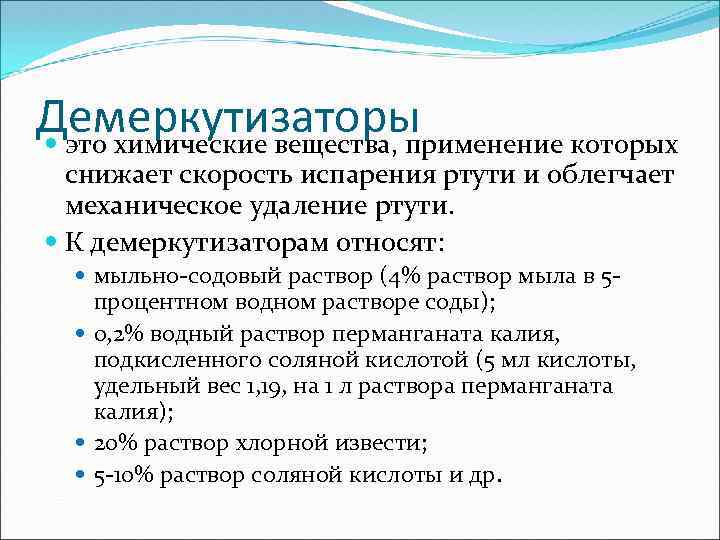 Демеркутизаторы

это химические вещества, применение которых снижает скорость испарения ртути и облегчает механическое удаление ртути.

К демеркутизаторам относят:

мыльно-содовый раствор (4% раствор мыла в 5-процентном водном растворе соды);

0,2% водный раствор перманганата калия, подкисленного соляной кислотой (5 мл кислоты, удельный вес 1,19, на 1 л раствора перманганата калия);

20% раствор хлорной извести;

5-10% раствор соляной кислоты и др.